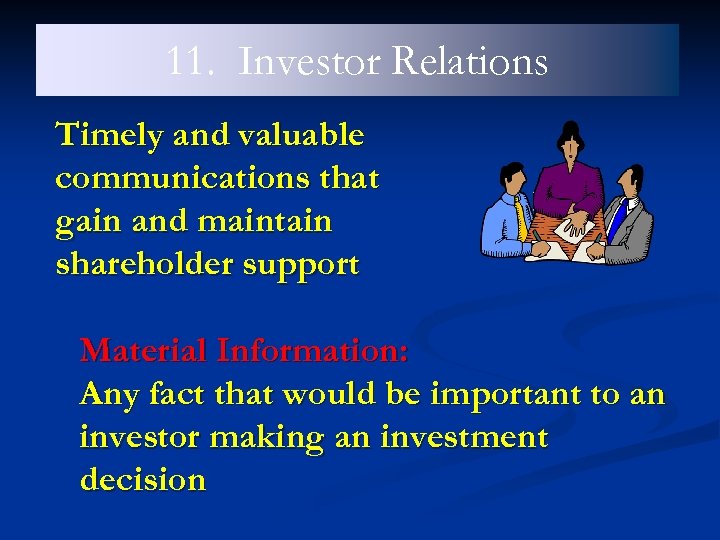 11. Investor Relations

Timely and valuable communications that gain and maintain shareholder support

Material Information:
Any fact that would be important to an investor making an investment decision